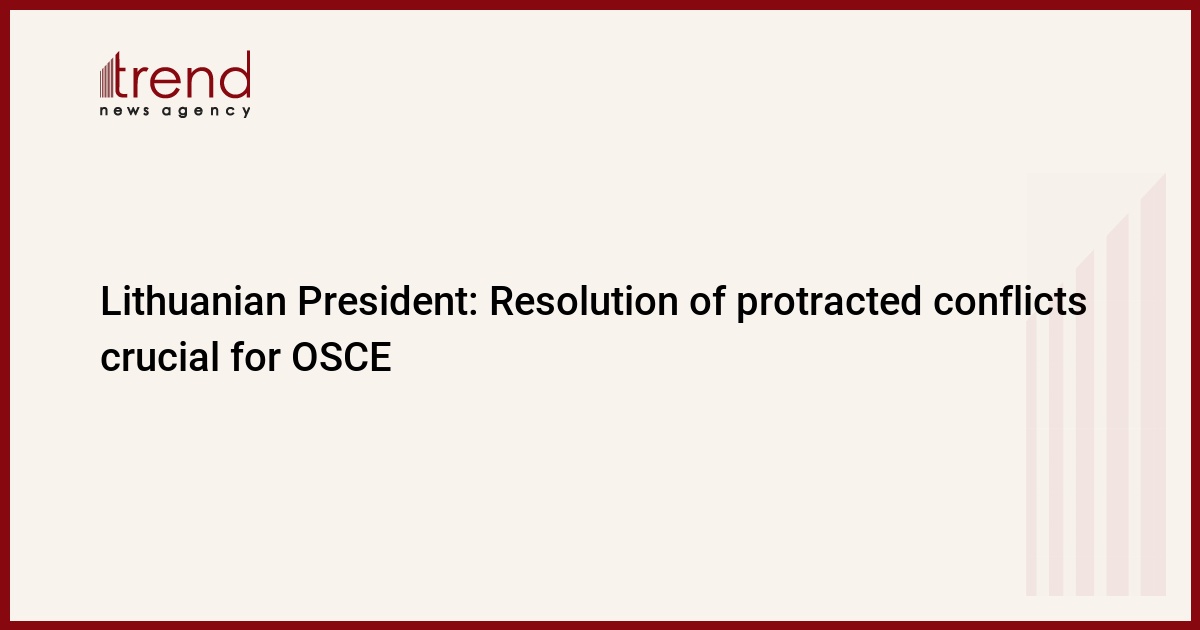 trend
news agency

Lithuanian President: Resolution of protracted conflicts crucial for OSCE